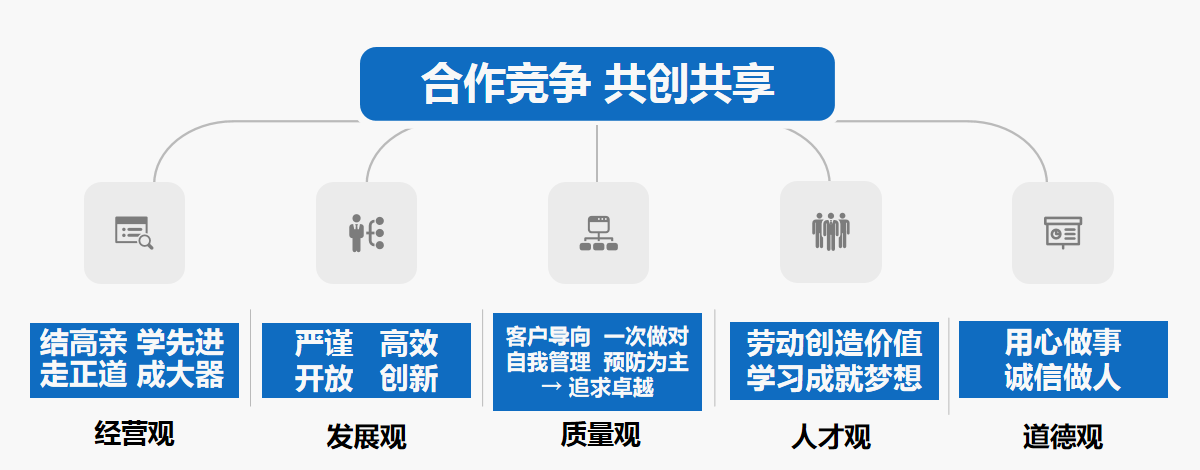 合作竞争 共创共享

结高亲 学先进
走正道 成大器

经营观

严谨 高效
开放 创新

发展观

客户导向 一次做对
自我管理 预防为主
→ 追求卓越

质量观

劳动创造价值
学习成就梦想

人才观

用心做事
诚信做人

道德观